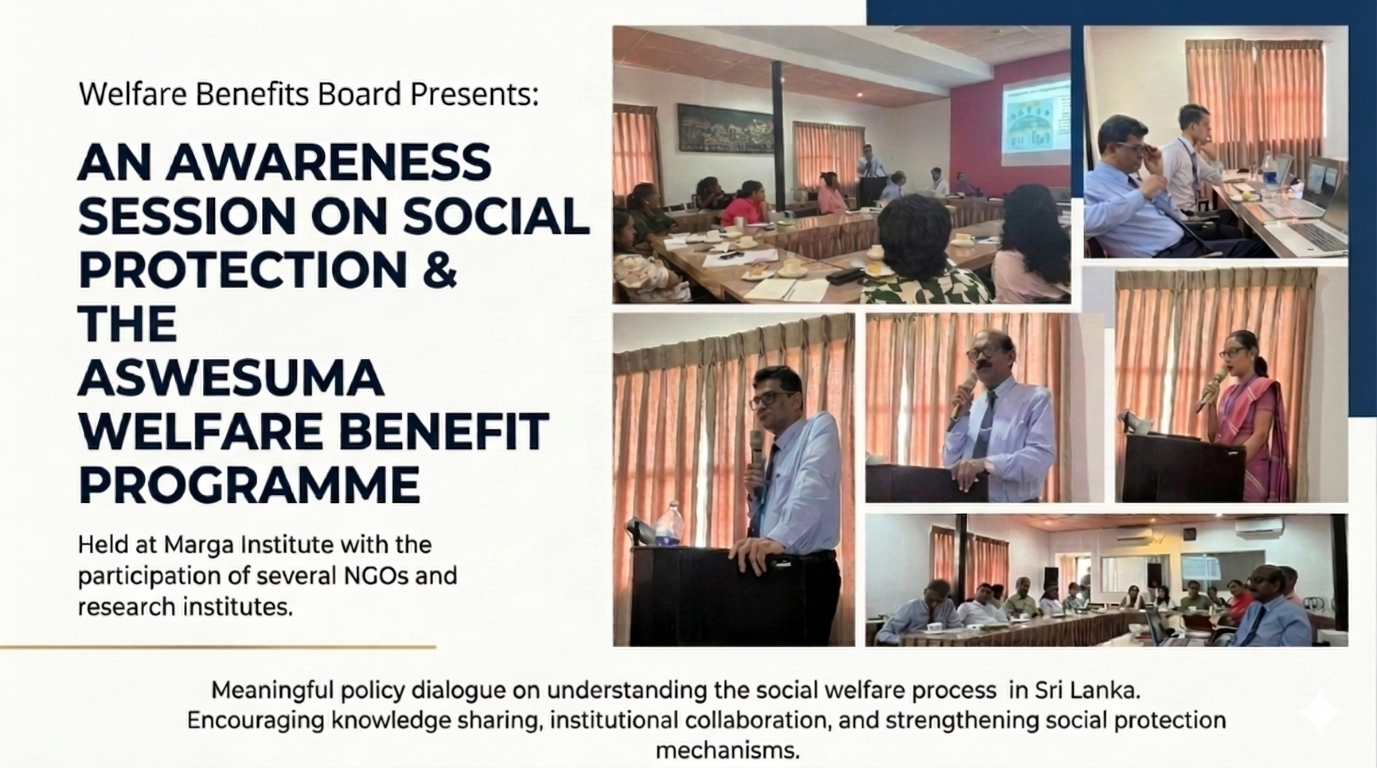 Welfare Benefits Board Presents:

AN AWARENESS SESSION ON SOCIAL PROTECTION & THE ASWESUMA WELFARE BENEFIT PROGRAMME

Held at Marga Institute with the participation of several NGOs and research institutes.

Meaningful policy dialogue on understanding the social welfare process in Sri Lanka. Encouraging knowledge sharing, institutional collaboration, and strengthening social protection mechanisms.